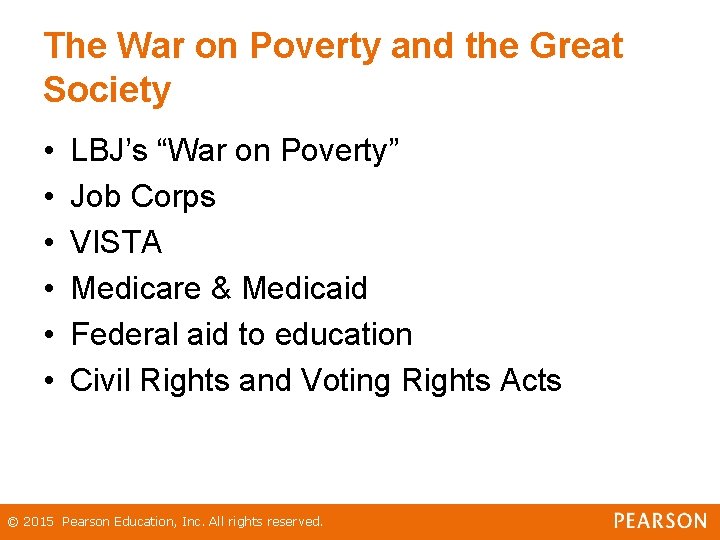 The War on Poverty and the Great Society

• LBJ’s “War on Poverty”
• Job Corps
• VISTA
• Medicare & Medicaid
• Federal aid to education
• Civil Rights and Voting Rights Acts

© 2015 Pearson Education, Inc. All rights reserved.

PEARSON